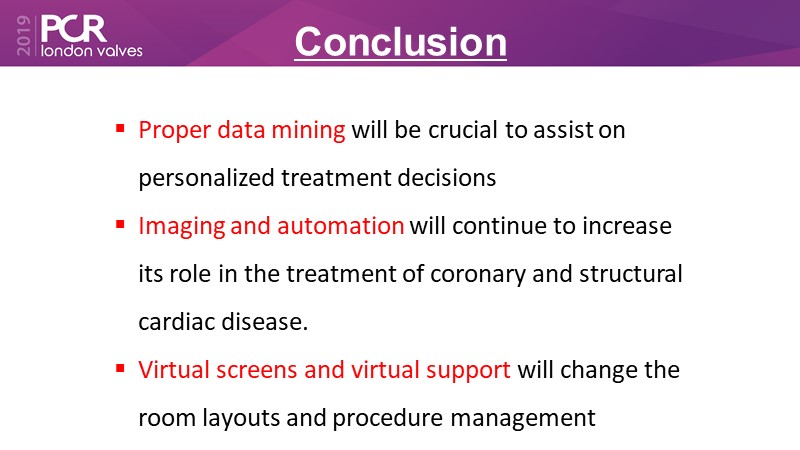 2019 PCR london valves

Conclusion

▪ Proper data mining will be crucial to assist on personalized treatment decisions

▪ Imaging and automation will continue to increase its role in the treatment of coronary and structural cardiac disease.

▪ Virtual screens and virtual support will change the room layouts and procedure management